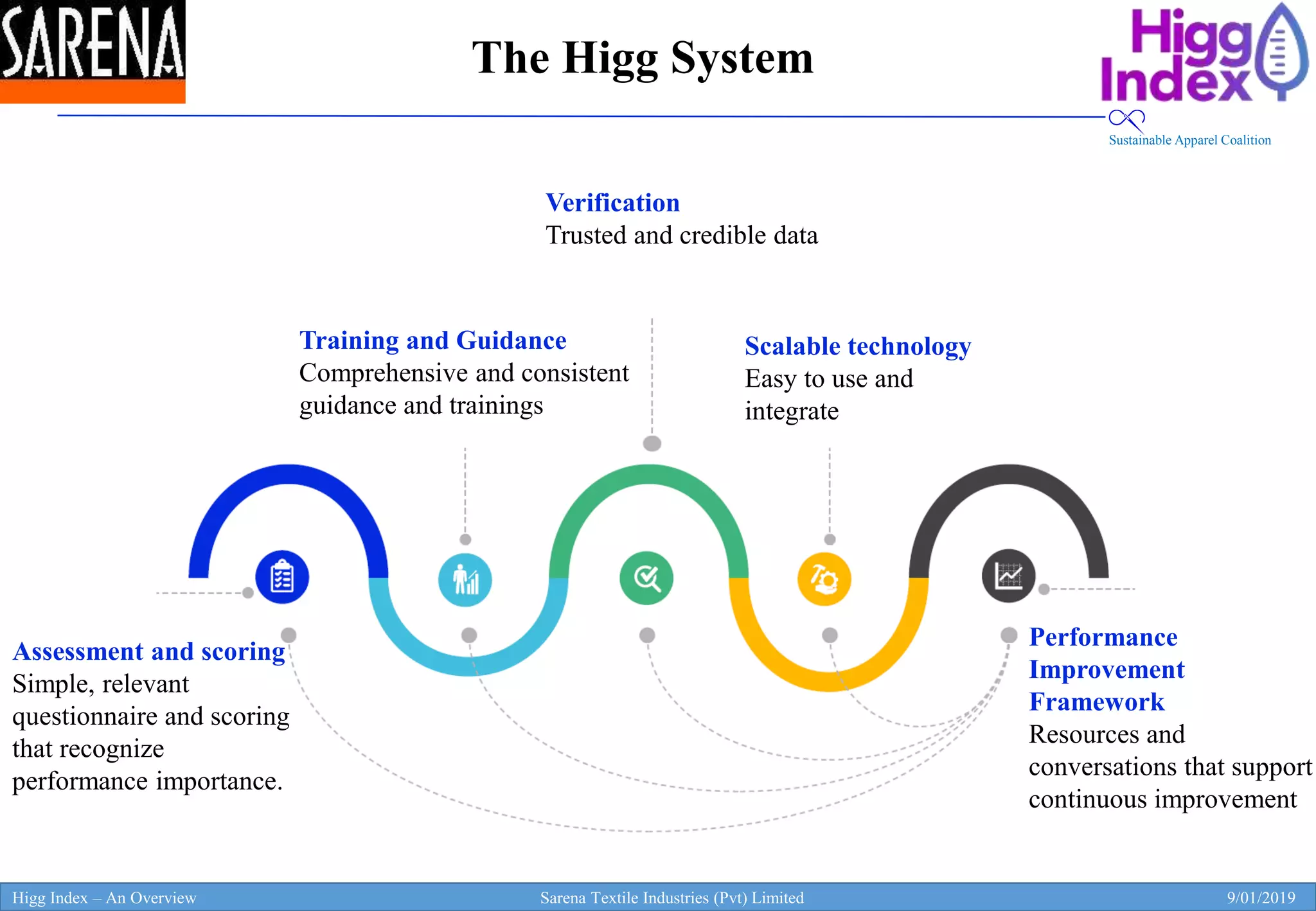 SARENA

The Higg System

Higg Index

Sustainable Apparel Coalition

Verification
Trusted and credible data

Training and Guidance
Comprehensive and consistent guidance and trainings

Scalable technology
Easy to use and integrate

Assessment and scoring
Simple, relevant questionnaire and scoring that recognize performance importance.

Performance Improvement Framework
Resources and conversations that support continuous improvement

Higg Index – An Overview

Sarena Textile Industries (Pvt) Limited

9/01/2019